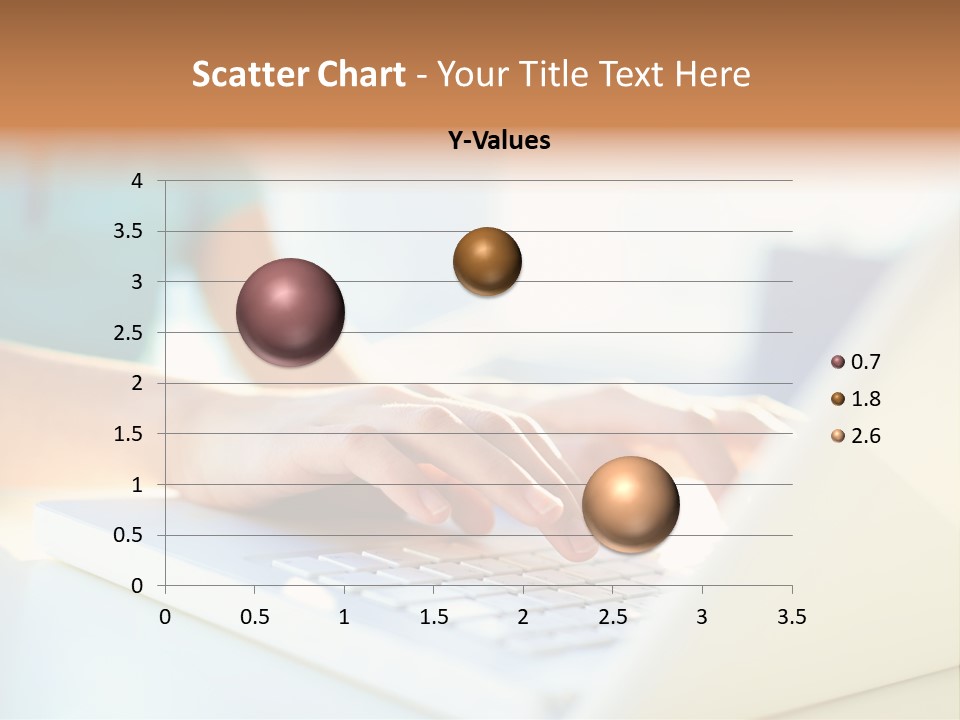 Scatter Chart - Your Title Text Here

Y-Values

4
3.5
3
2.5
2
1.5
1
0.5
0

0 0.5 1 1.5 2 2.5 3 3.5

0.7
1.8
2.6